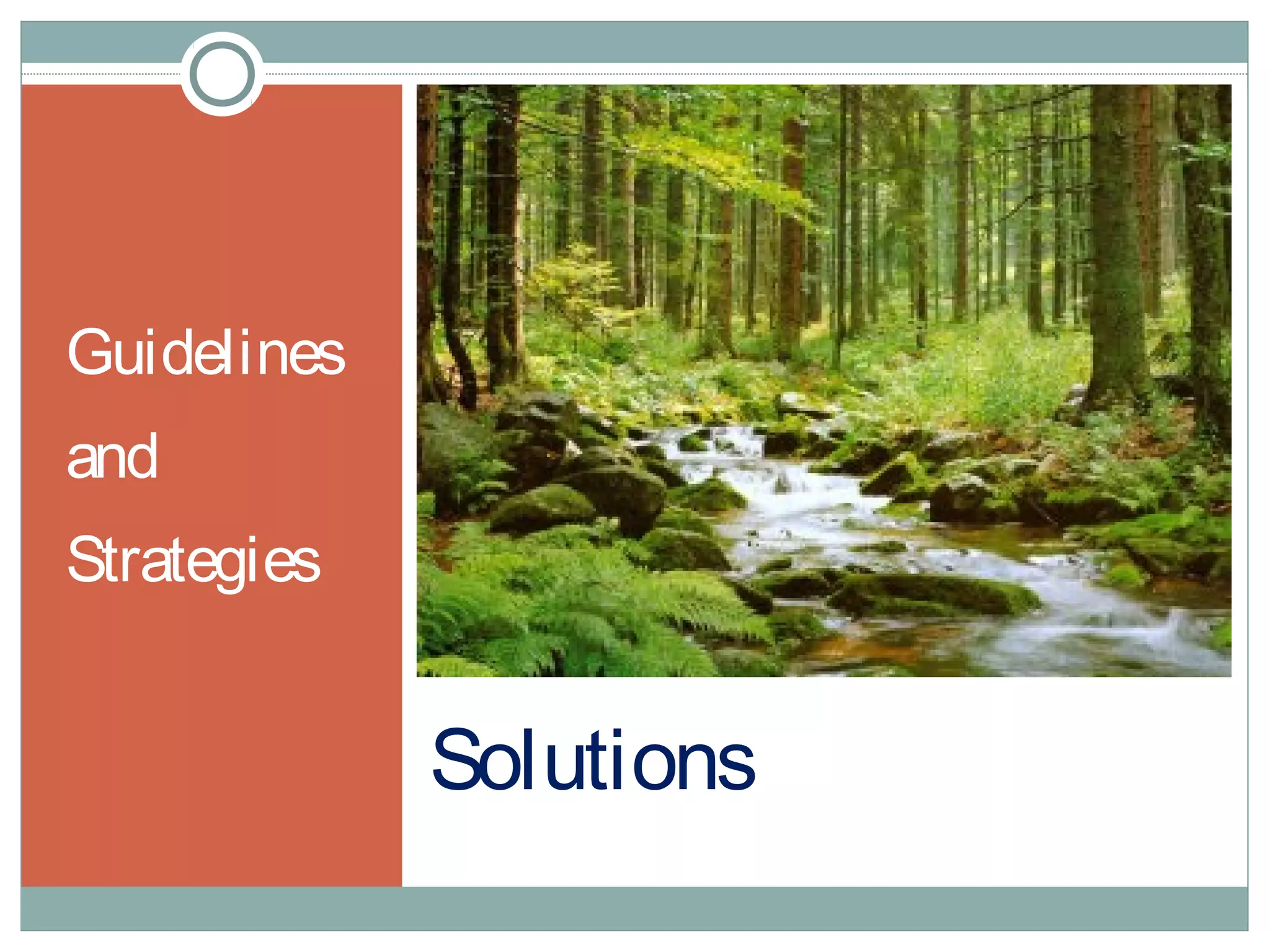 Guidelines

and

Strategies

Solutions